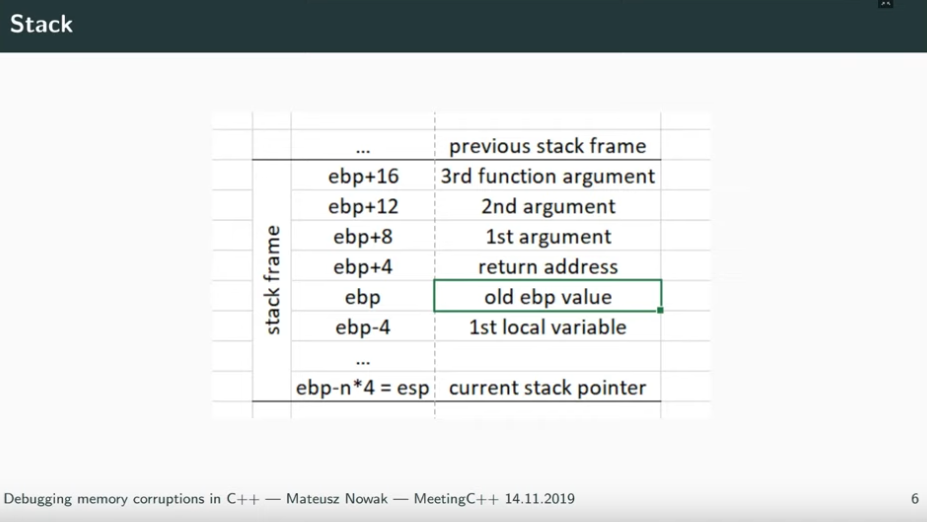 Stack

|  | ... | previous stack frame |
|---|---|---|
| stack frame | ebp+16 | 3rd function argument |
|  | ebp+12 | 2nd argument |
|  | ebp+8 | 1st argument |
|  | ebp+4 | return address |
|  | ebp | old ebp value |
|  | ebp-4 | 1st local variable |
|  | ... |  |
|  | ebp-n*4 = esp | current stack pointer |

Debugging memory corruptions in C++ — Mateusz Nowak — MeetingC++ 14.11.2019

6